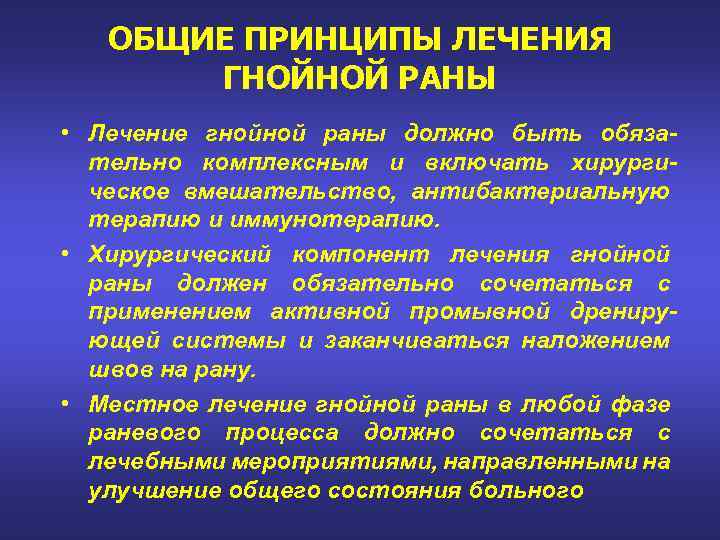 ОБЩИЕ ПРИНЦИПЫ ЛЕЧЕНИЯ ГНОЙНОЙ РАНЫ

• Лечение гнойной раны должно быть обязательно комплексным и включать хирургическое вмешательство, антибактериальную терапию и иммунотерапию.

• Хирургический компонент лечения гнойной раны должен обязательно сочетаться с применением активной промывной дренирующей системы и заканчиваться наложением швов на рану.

• Местное лечение гнойной раны в любой фазе раневого процесса должно сочетаться с лечебными мероприятиями, направленными на улучшение общего состояния больного